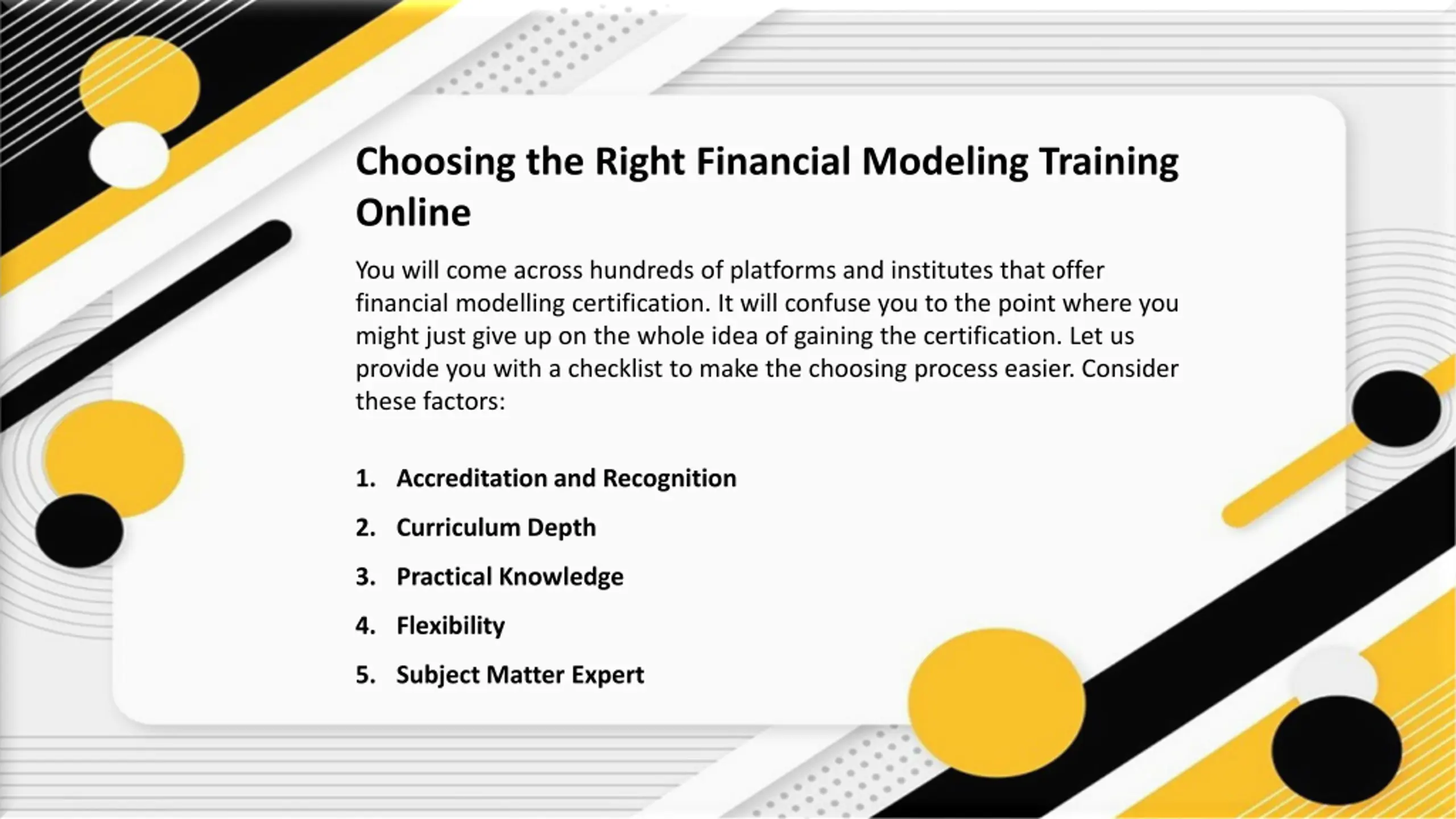 Choosing the Right Financial Modeling Training Online

You will come across hundreds of platforms and institutes that offer financial modelling certification. It will confuse you to the point where you might just give up on the whole idea of gaining the certification. Let us provide you with a checklist to make the choosing process easier. Consider these factors:

1. Accreditation and Recognition
2. Curriculum Depth
3. Practical Knowledge
4. Flexibility
5. Subject Matter Expert